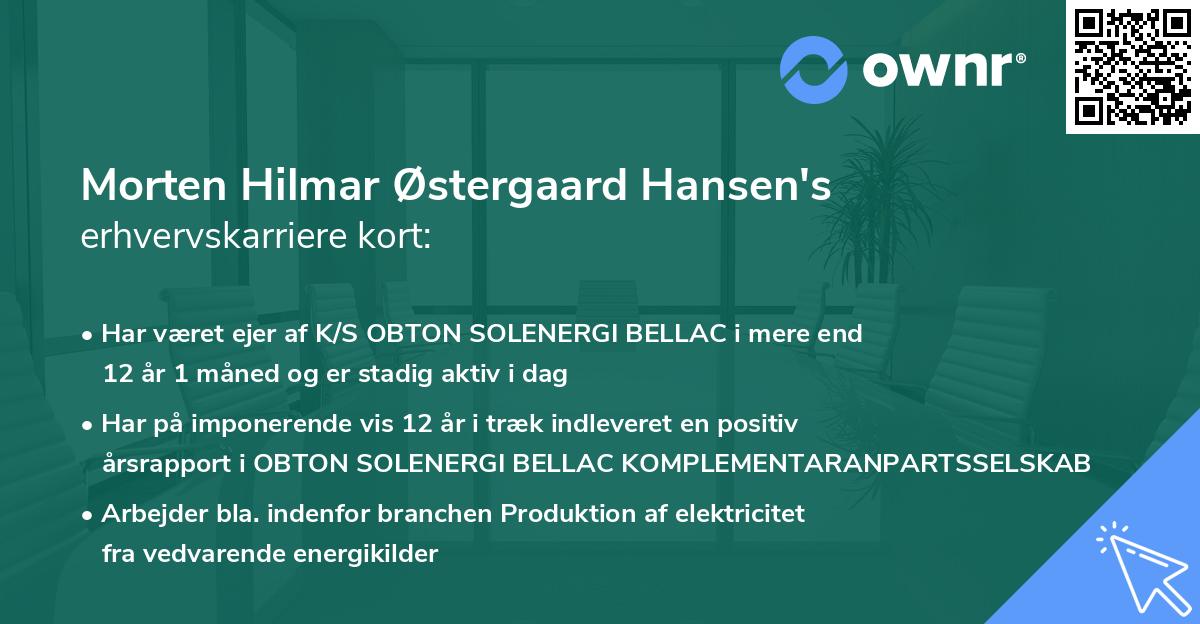 ownr®

Morten Hilmar Østergaard Hansen's
erhvervskarriere kort:

• Har været ejer af K/S OBTON SOLENERGI BELLAC i mere end 12 år 1 måned og er stadig aktiv i dag
• Har på imponerende vis 12 år i træk indleveret en positiv årsrapport i OBTON SOLENERGI BELLAC KOMPLEMENTARANPARTSSELSKAB
• Arbejder bla. indenfor branchen Produktion af elektricitet fra vedvarende energikilder